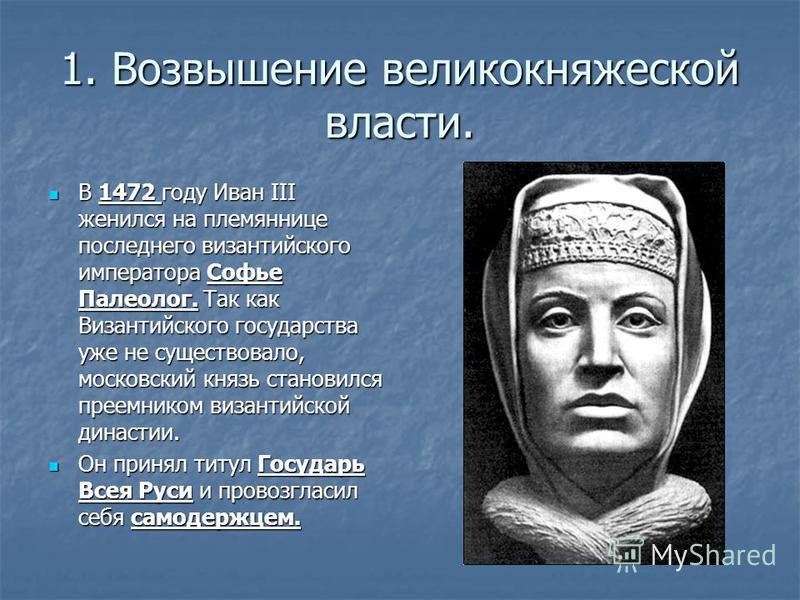 1. Возвышение великокняжеской власти.

В 1472 году Иван III женился на племяннице последнего византийского императора Софье Палеолог. Так как Византийского государства уже не существовало, московский князь становился преемником византийской династии.

Он принял титул Государь Всея Руси и провозгласил себя самодержцем.

MyShared